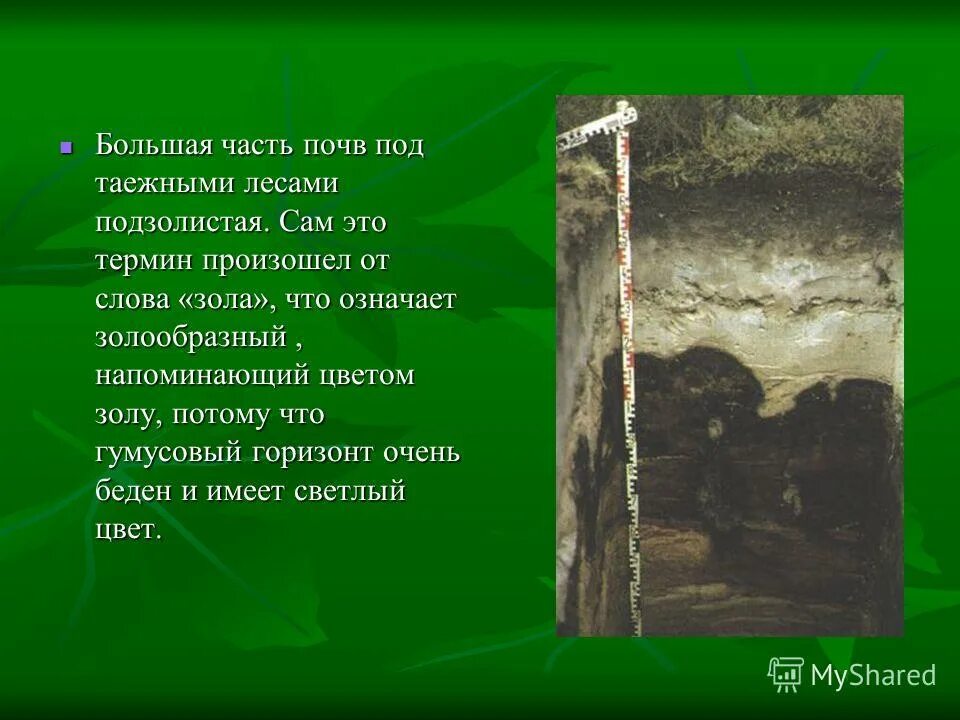 Большая часть почв под таежными лесами подзолистая. Сам это термин произошел от слова «зола», что означает золообразный , напоминающий цветом золу, потому что гумусовый горизонт очень беден и имеет светлый цвет.

MyShared